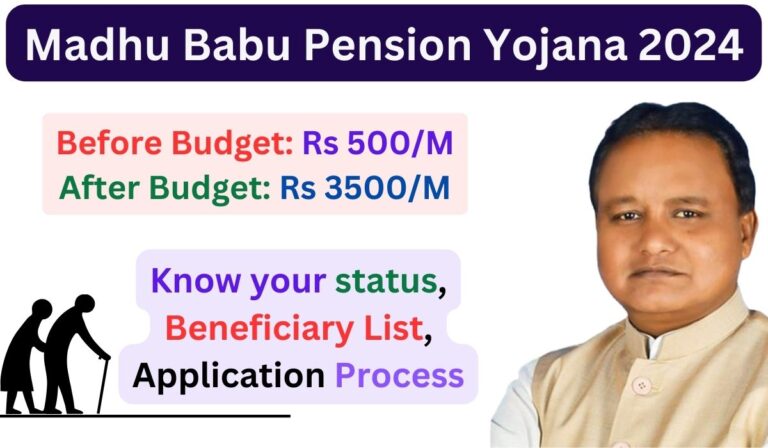 Madhu Babu Pension Yojana 2024

Before Budget: Rs 500/M
After Budget: Rs 3500/M

Know your status,
Beneficiary List,
Application Process